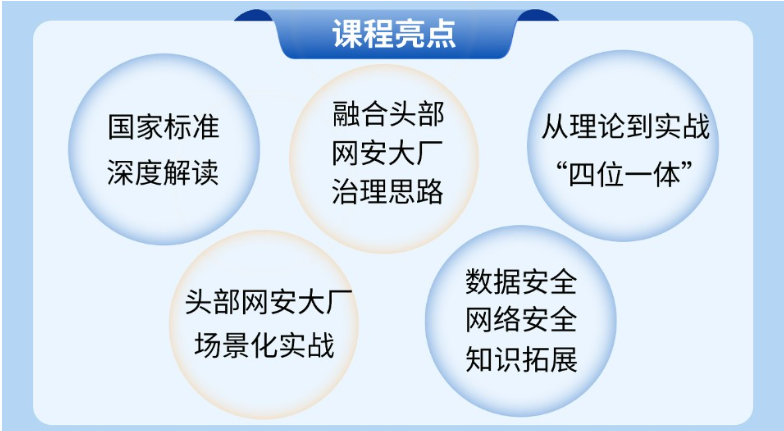 课程亮点

国家标准
深度解读

融合头部
网安大厂
治理思路

从理论到实战
“四位一体”

头部网安大厂
场景化实战

数据安全
网络安全
知识拓展